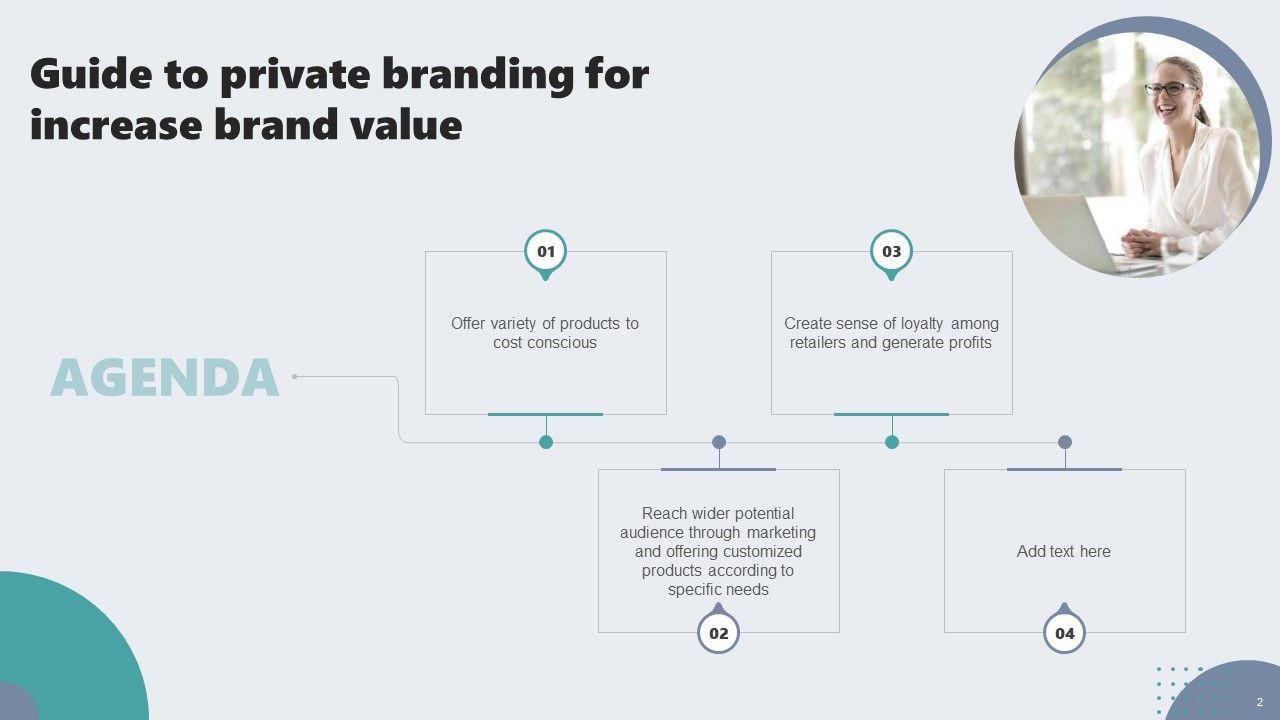 Guide to private branding for increase brand value

AGENDA

01

Offer variety of products to cost conscious

02

Reach wider potential audience through marketing and offering customized products according to specific needs

03

Create sense of loyalty among retailers and generate profits

04

Add text here

2